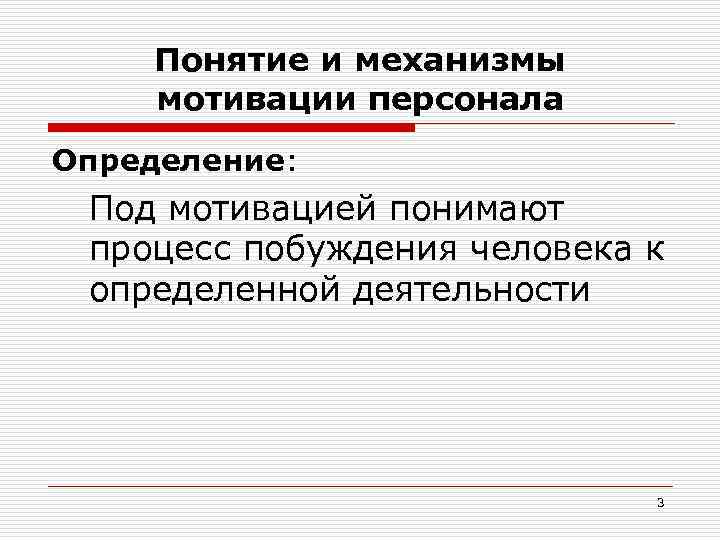 Понятие и механизмы мотивации персонала

Определение:

Под мотивацией понимают процесс побуждения человека к определенной деятельности

3